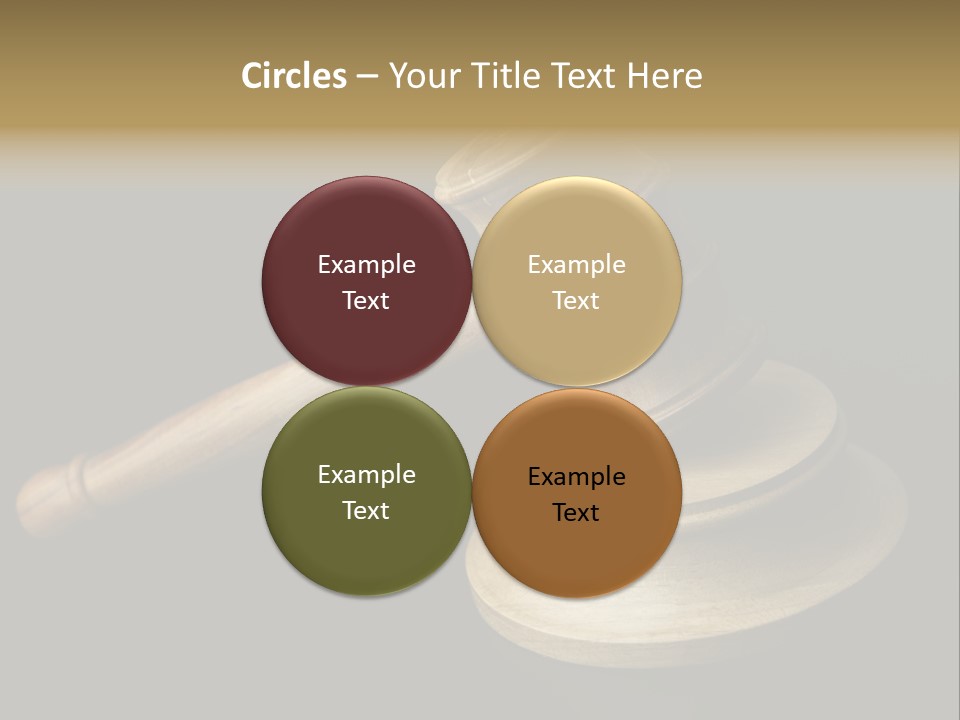 Circles – Your Title Text Here

Example Text

Example Text

Example Text

Example Text